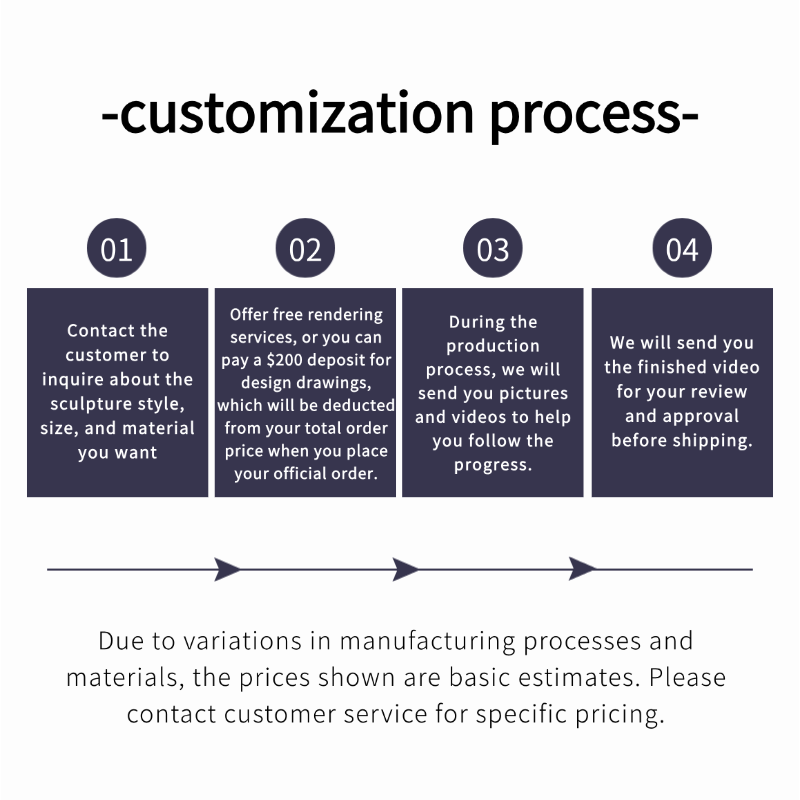 -customization process-

01

Contact the customer to inquire about the sculpture style, size, and material you want

02

Offer free rendering services, or you can pay a \$200 deposit for design drawings, which will be deducted from your total order price when you place your official order.

03

During the production process, we will send you pictures and videos to help you follow the progress.

04

We will send you the finished video for your review and approval before shipping.

Due to variations in manufacturing processes and materials, the prices shown are basic estimates. Please contact customer service for specific pricing.